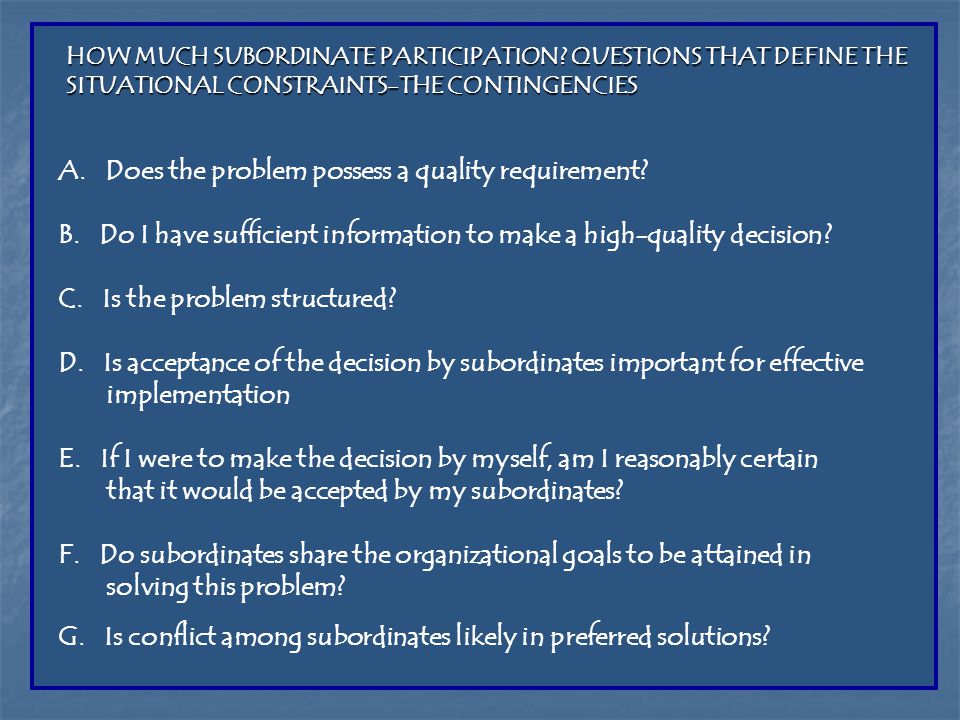 HOW MUCH SUBORDINATE PARTICIPATION? QUESTIONS THAT DEFINE THE SITUATIONAL CONSTRAINTS–THE CONTINGENCIES

A. Does the problem possess a quality requirement?

B. Do I have sufficient information to make a high-quality decision?

C. Is the problem structured?

D. Is acceptance of the decision by subordinates important for effective implementation

E. If I were to make the decision by myself, am I reasonably certain that it would be accepted by my subordinates?

F. Do subordinates share the organizational goals to be attained in solving this problem?

G. Is conflict among subordinates likely in preferred solutions?